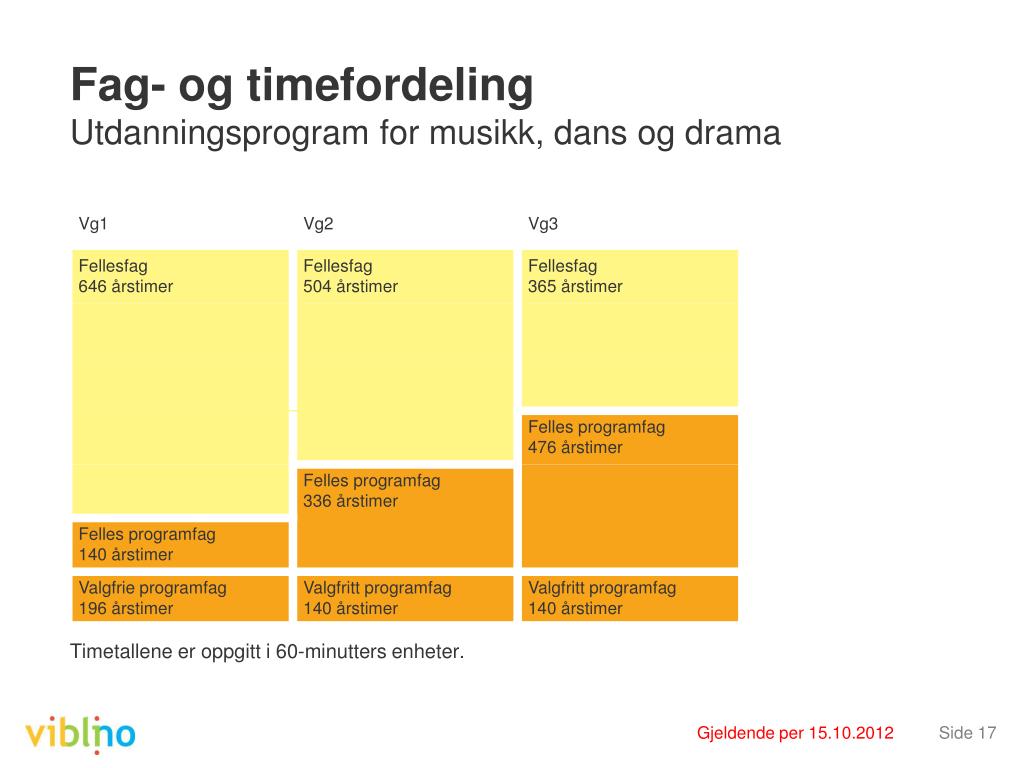 Fag- og timefordeling
Utdanningsprogram for musikk, dans og drama

Vg1

Fellesfag
646 årstimer

Felles programfag
140 årstimer

Valgfrie programfag
196 årstimer

Vg2

Fellesfag
504 årstimer

Felles programfag
336 årstimer

Valgfritt programfag
140 årstimer

Vg3

Fellesfag
365 årstimer

Felles programfag
476 årstimer

Valgfritt programfag
140 årstimer

Timetallene er oppgitt i 60-minutters enheter.

viblno

Gjeldende per 15.10.2012

Side 17